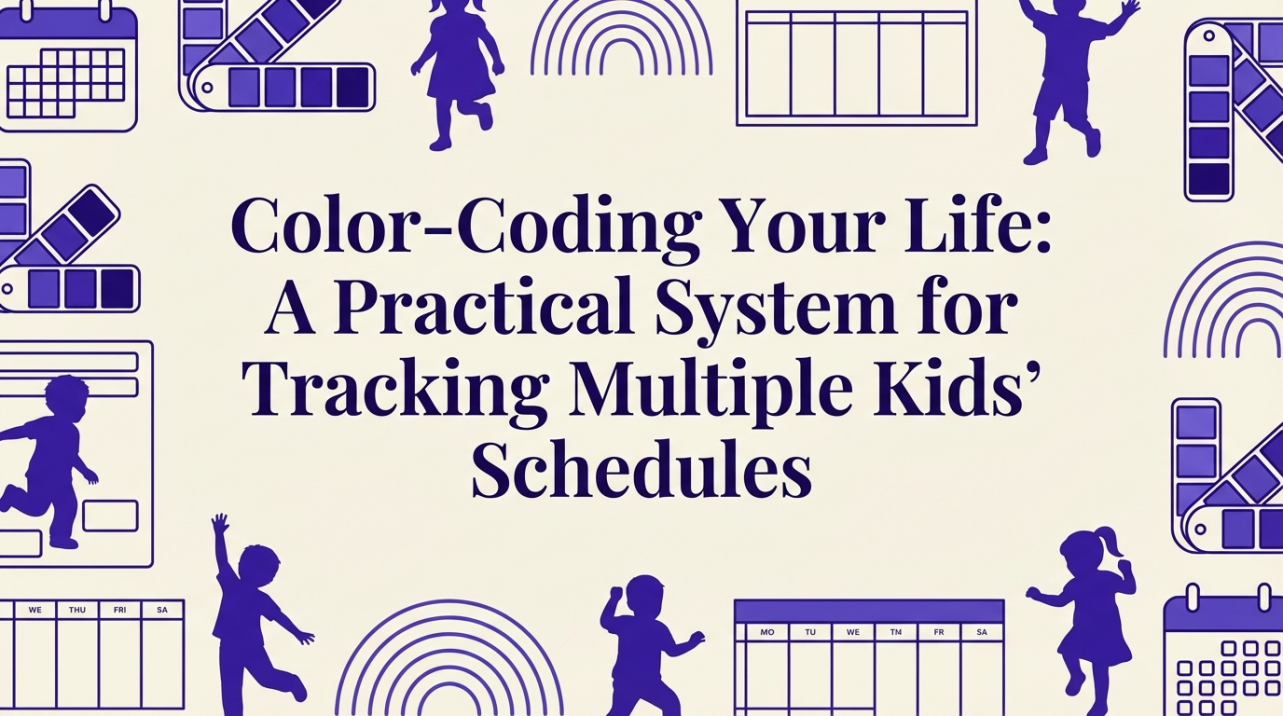 Color-Coding Your Life: A Practical System for Tracking Multiple Kids' Schedules

WE THU FRI SA

MO TU WE TM FR SA